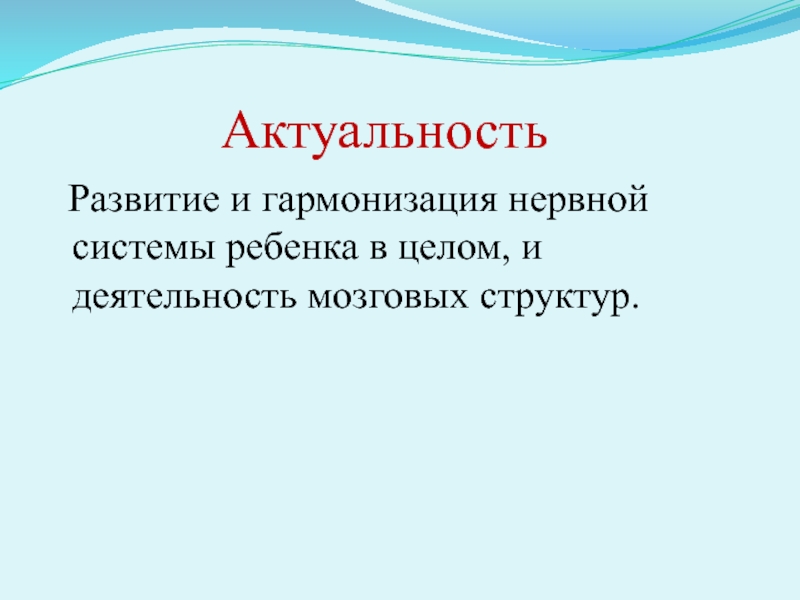 Актуальность

Развитие и гармонизация нервной системы ребенка в целом, и деятельность мозговых структур.